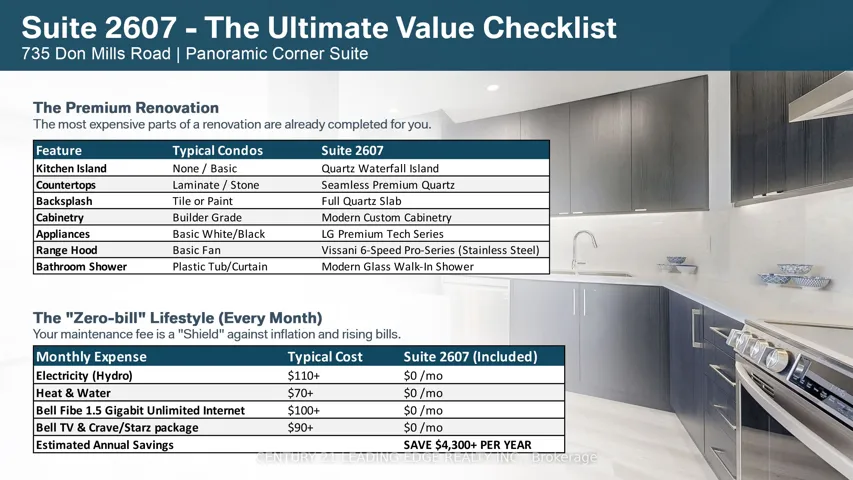 Suite 2607 - The Ultimate Value Checklist
735 Don Mills Road | Panoramic Corner Suite

The Premium Renovation
The most expensive parts of a renovation are already completed for you.

| Feature | Typical Condos | Suite 2607 |
|---|---|---|
| Kitchen Island | None / Basic | Quartz Waterfall Island |
| Countertops | Laminate / Stone | Seamless Premium Quartz |
| Backsplash | Tile or Paint | Full Quartz Slab |
| Cabinetry | Builder Grade | Modern Custom Cabinetry |
| Appliances | Basic White/Black | LG Premium Tech Series |
| Range Hood | Basic Fan | Vissani 6-Speed Pro-Series (Stainless Steel) |
| Bathroom Shower | Plastic Tub/Curtain | Modern Glass Walk-In Shower |

The "Zero-bill" Lifestyle (Every Month)
Your maintenance fee is a "Shield" against inflation and rising bills.

| Monthly Expense | Typical Cost | Suite 2607 (Included) |
|---|---|---|
| Electricity (Hydro) | $110+ | $0 /mo |
| Heat & Water | $70+ | $0 /mo |
| Bell Fibe 1.5 Gigabit Unlimited Internet | $100+ | $0 /mo |
| Bell TV & Crave/Starz package | $90+ | $0 /mo |
| Estimated Annual Savings | | SAVE $4,300+ PER YEAR |

CENTURY 21 LEADING EDGE REALTY INC., Brokerage